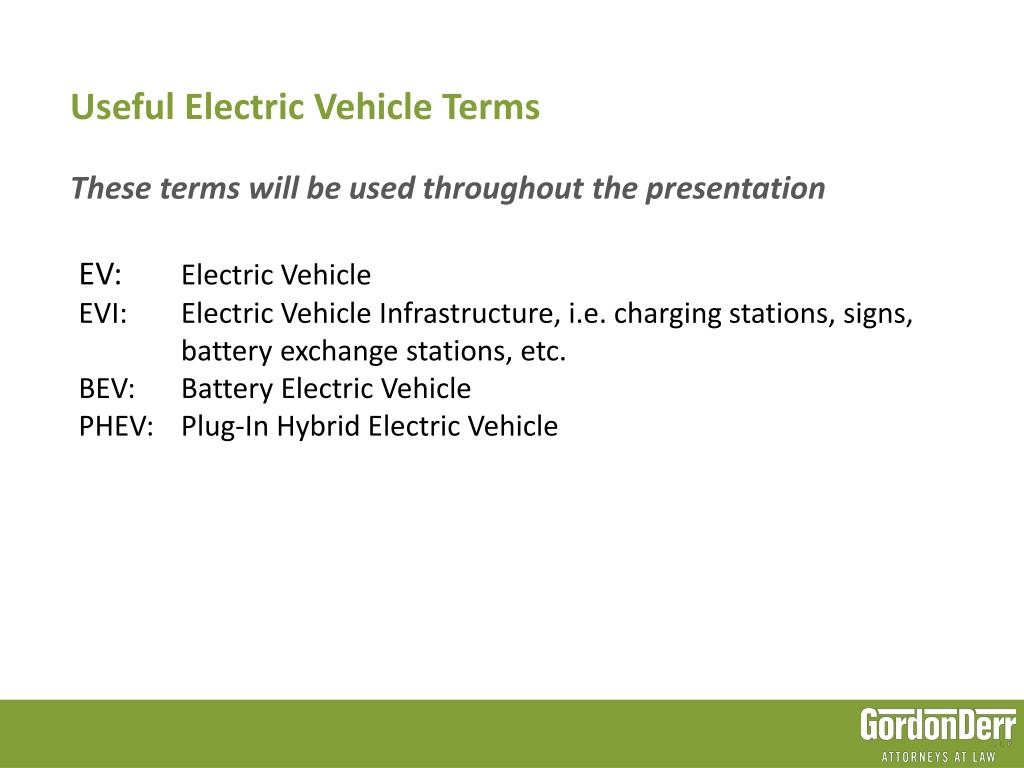 Useful Electric Vehicle Terms

These terms will be used throughout the presentation

EV: Electric Vehicle
EVI: Electric Vehicle Infrastructure, i.e. charging stations, signs, battery exchange stations, etc.
BEV: Battery Electric Vehicle
PHEV: Plug-In Hybrid Electric Vehicle

GordonDerr
ATTORNEYS AT LAW